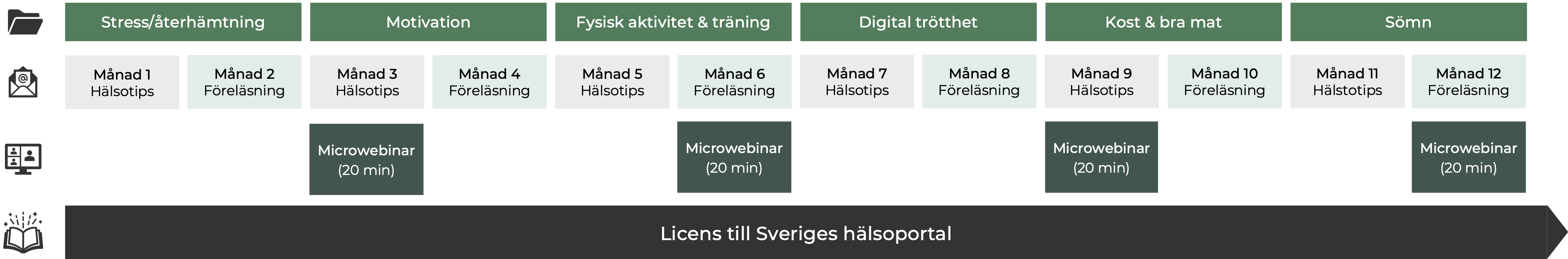 Stress/återhämtning

Motivation

Fysisk aktivitet & träning

Digital trötthet

Kost & bra mat

Sömn

Månad 1
Hälsotips

Månad 2
Föreläsning

Månad 3
Hälsotips

Månad 4
Föreläsning

Månad 5
Hälsotips

Månad 6
Föreläsning

Månad 7
Hälsotips

Månad 8
Föreläsning

Månad 9
Hälsotips

Månad 10
Föreläsning

Månad 11
Hälstotips

Månad 12
Föreläsning

Microwebinar
(20 min)

Microwebinar
(20 min)

Microwebinar
(20 min)

Microwebinar
(20 min)

Licens till Sveriges hälsoportal